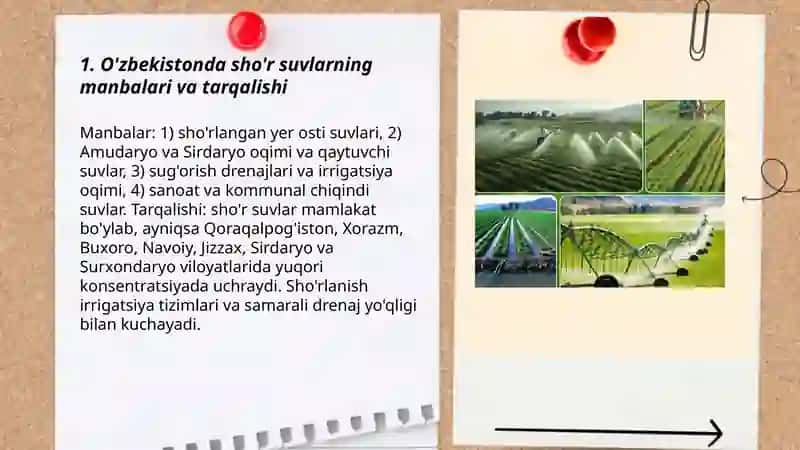 1. O'zbekistonda sho'r suvlarning manbalari va tarqalishi

Manbalar: 1) sho'rlangan yer osti suvlari, 2) Amudaryo va Sirdaryo oqimi va qaytuvchi suvlar, 3) sug'orish drenajlari va irrigatsiya oqimi, 4) sanoat va kommunal chiqindi suvlar. Tarqalishi: sho'r suvlar mamlakat bo'ylab, ayniqsa Qoraqalpog'iston, Xorazm, Buxoro, Navoiy, Jizzax, Sirdaryo va Surxondaryo viloyatlarida yuqori konsentratsiyada uchraydi. Sho'rlanish irrigatsiya tizimlari va samarali drenaj yo'qligi bilan kuchayadi.